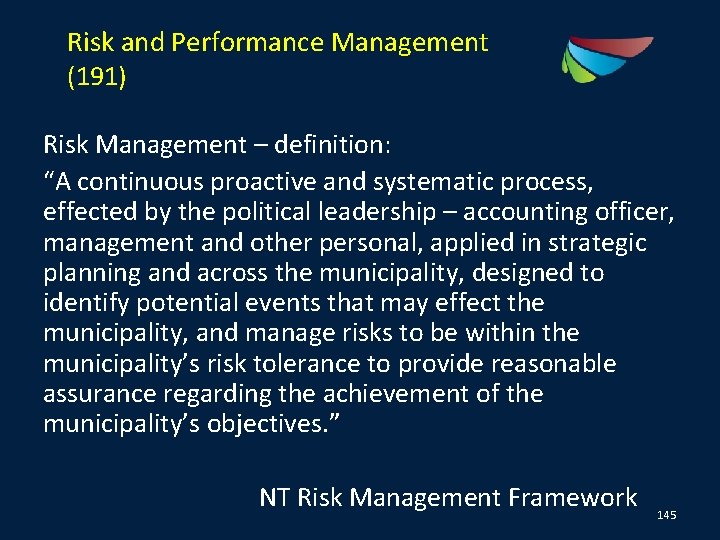 Risk and Performance Management (191)

Risk Management – definition:

“A continuous proactive and systematic process, effected by the political leadership – accounting officer, management and other personal, applied in strategic planning and across the municipality, designed to identify potential events that may effect the municipality, and manage risks to be within the municipality’s risk tolerance to provide reasonable assurance regarding the achievement of the municipality’s objectives.”

NT Risk Management Framework

145